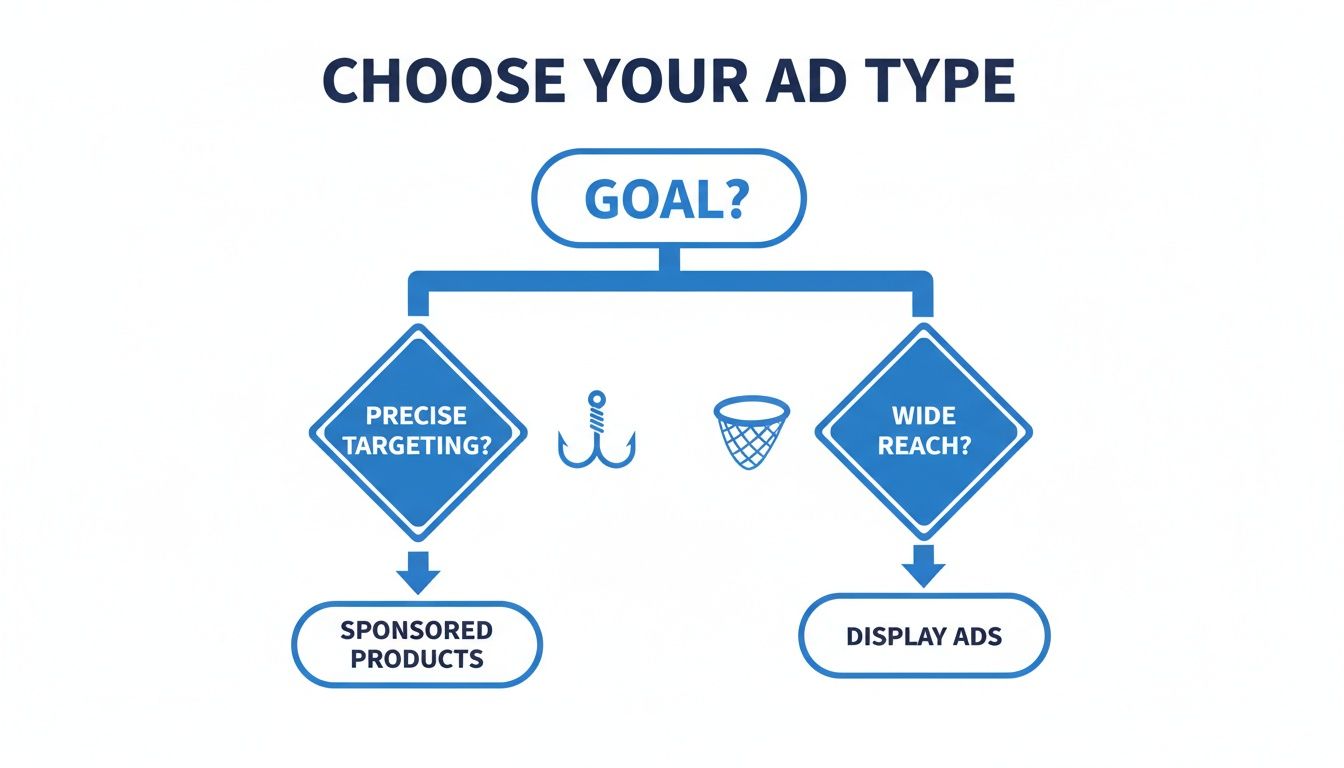 CHOOSE YOUR AD TYPE

GOAL?

PRECISE TARGETING?

WIDE REACH?

SPONSORED PRODUCTS

DISPLAY ADS